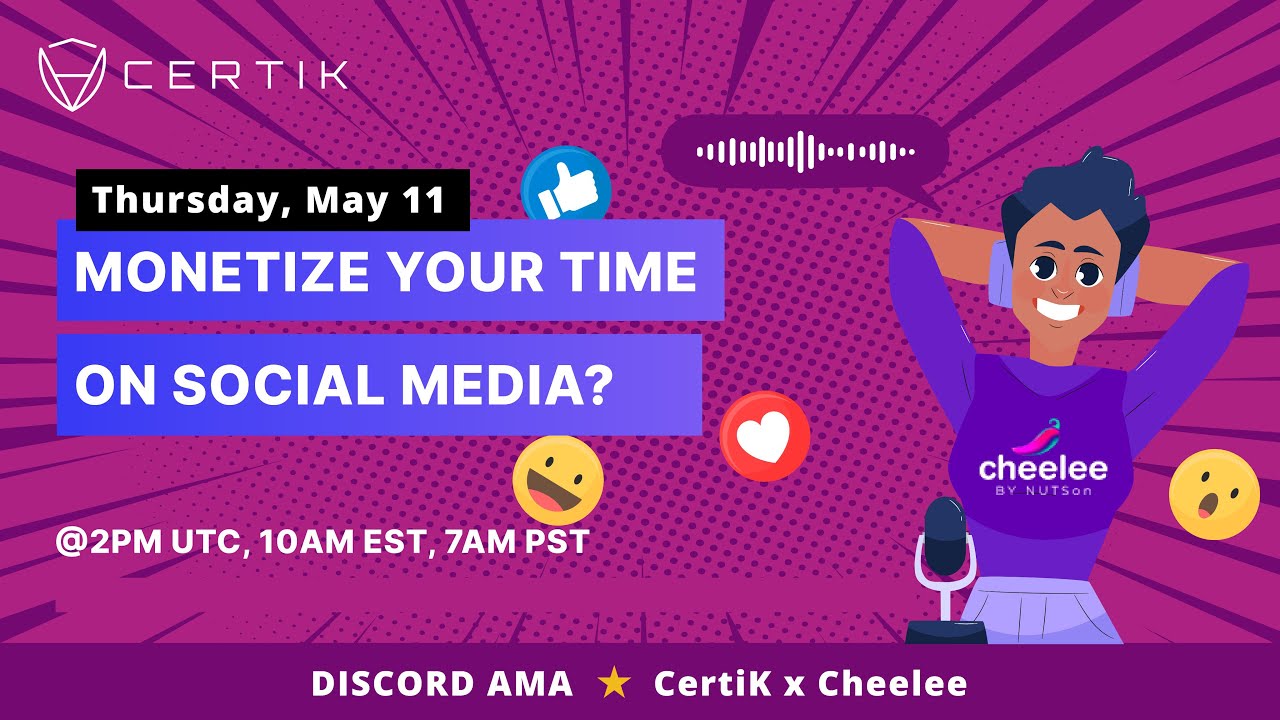 CERTIK

Thursday, May 11

MONETIZE YOUR TIME

ON SOCIAL MEDIA?

@2PM UTC, 10AM EST, 7AM PST

cheelee
BY NUTSon

DISCORD AMA ★ CertiK x Cheelee